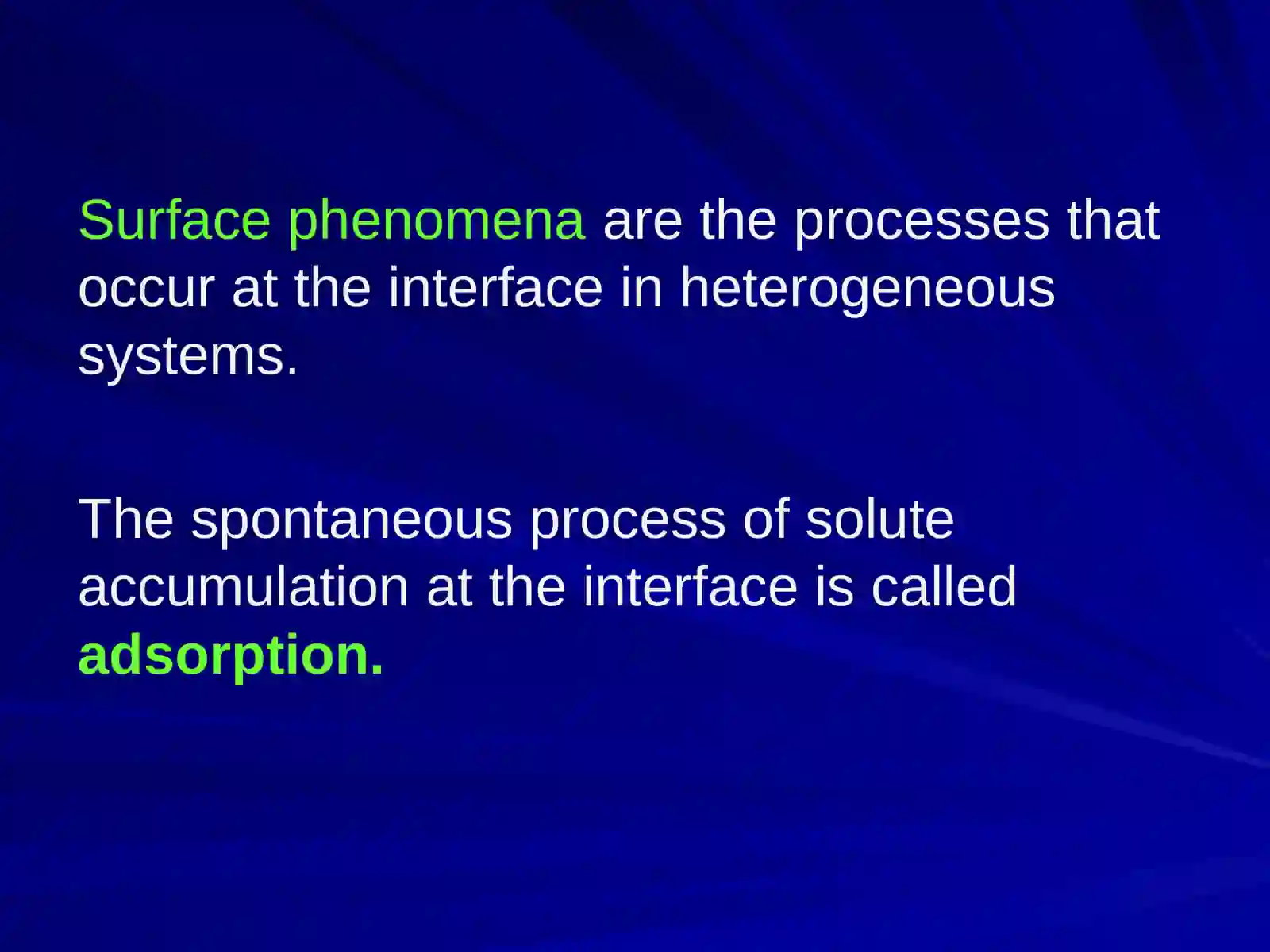 Surface phenomena are the processes that occur at the interface in heterogeneous systems.

The spontaneous process of solute accumulation at the interface is called adsorption.